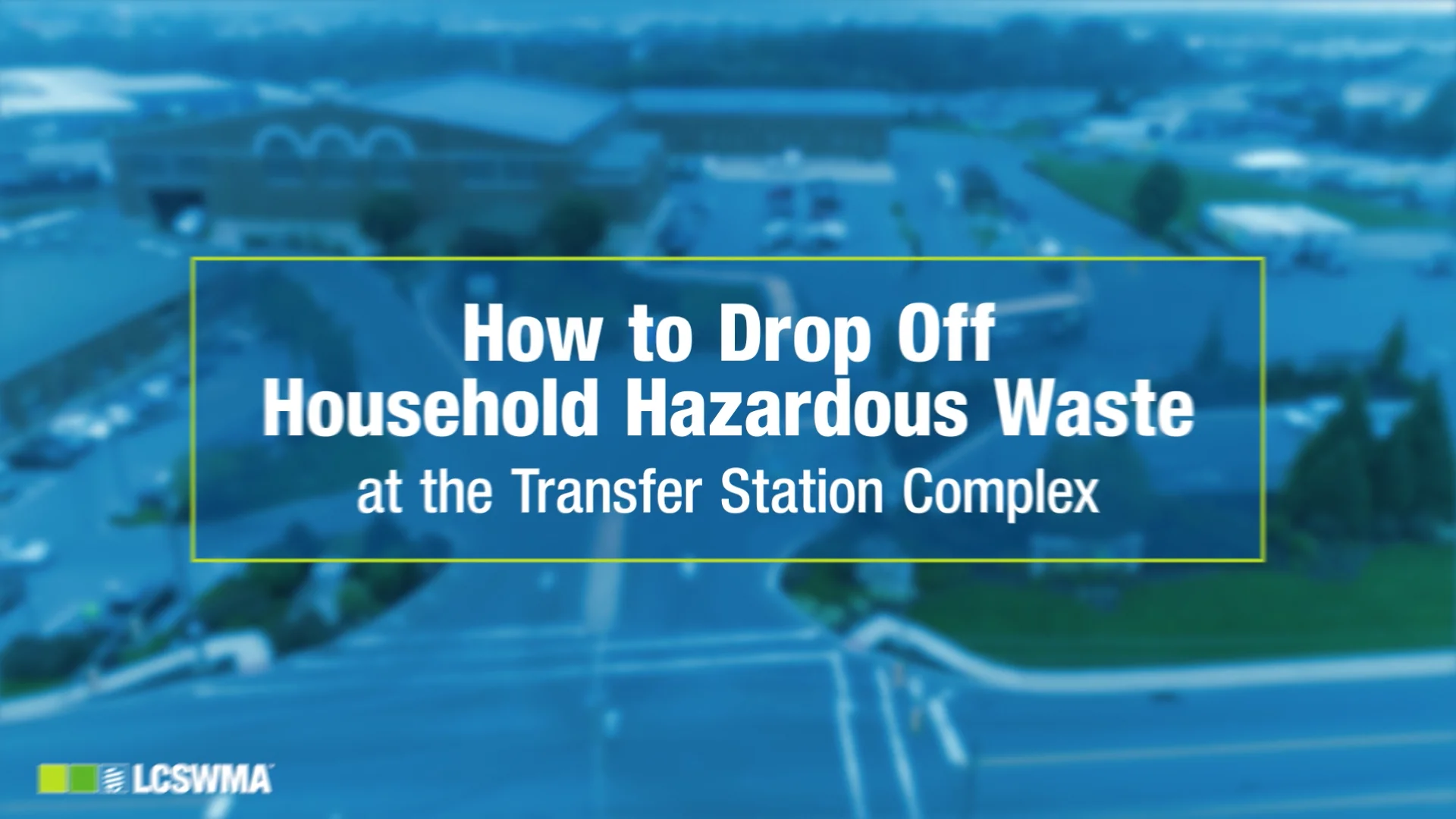 How to Drop Off
Household Hazardous Waste
at the Transfer Station Complex

LCSWMA